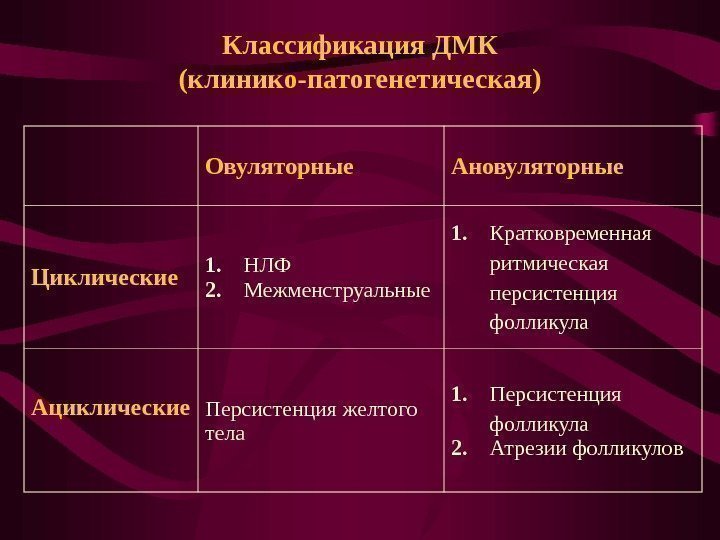 Классификация ДМК
(клинико-патогенетическая)

| | Овуляторные | Ановуляторные |
|---|---|---|
| Циклические | 1. НЛФ 2. Межменструальные | 1. Кратковременная ритмическая персистенция фолликула |
| Ациклические | Персистенция желтого тела | 1. Персистенция фолликула 2. Атрезии фолликулов |